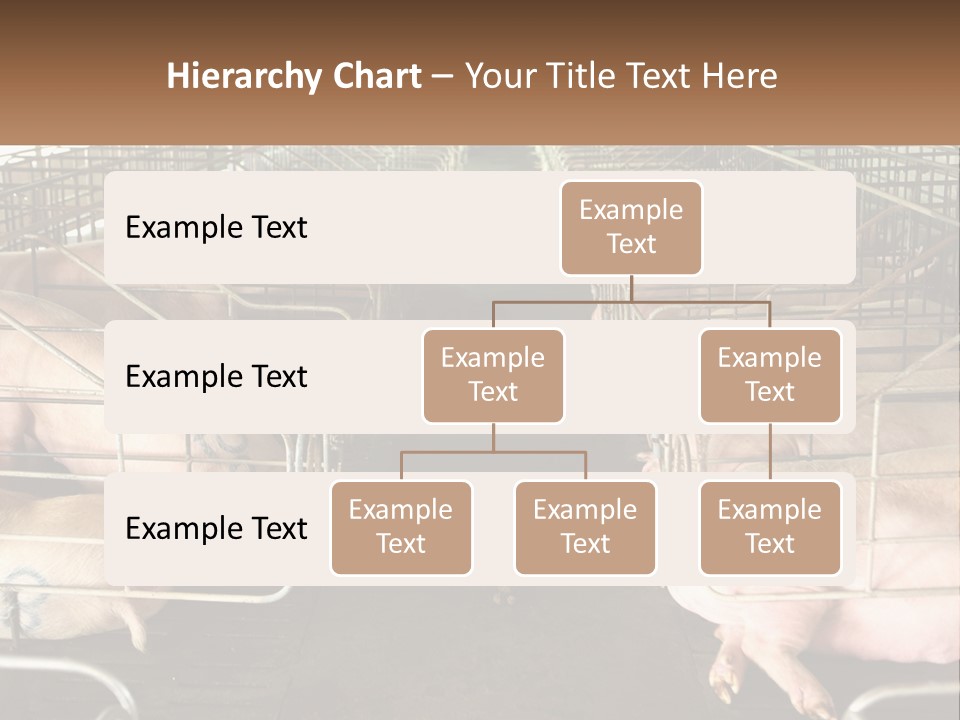 Hierarchy Chart – Your Title Text Here

Example Text

Example Text

Example Text

Example Text

Example Text

Example Text

Example Text

Example Text

Example Text